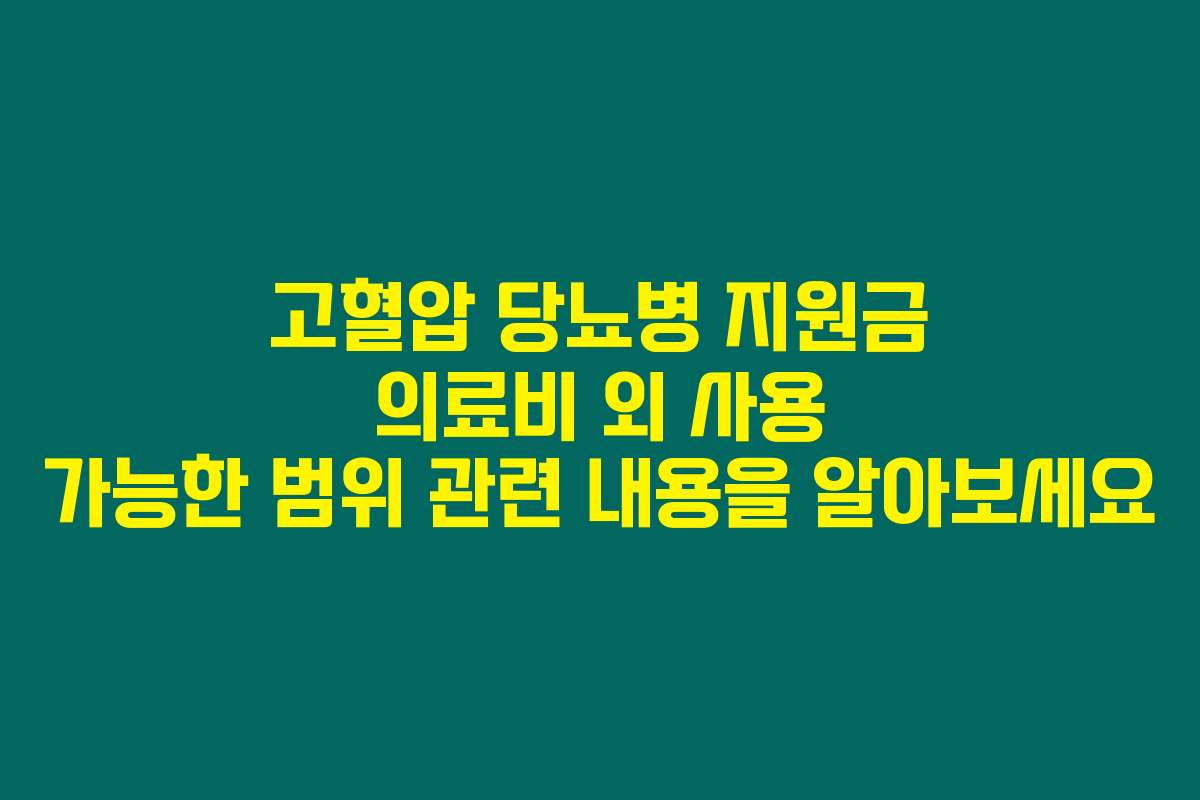 고혈압 당뇨병 지원금
의료비 외 사용
가능한 범위 관련 내용을 알아보세요